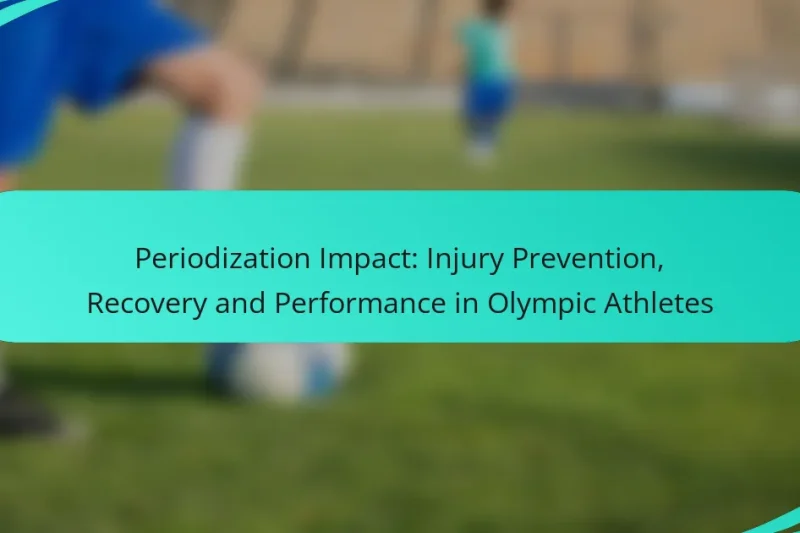 Periodization Impact: Injury Prevention, Recovery and Performance in Olympic Athletes